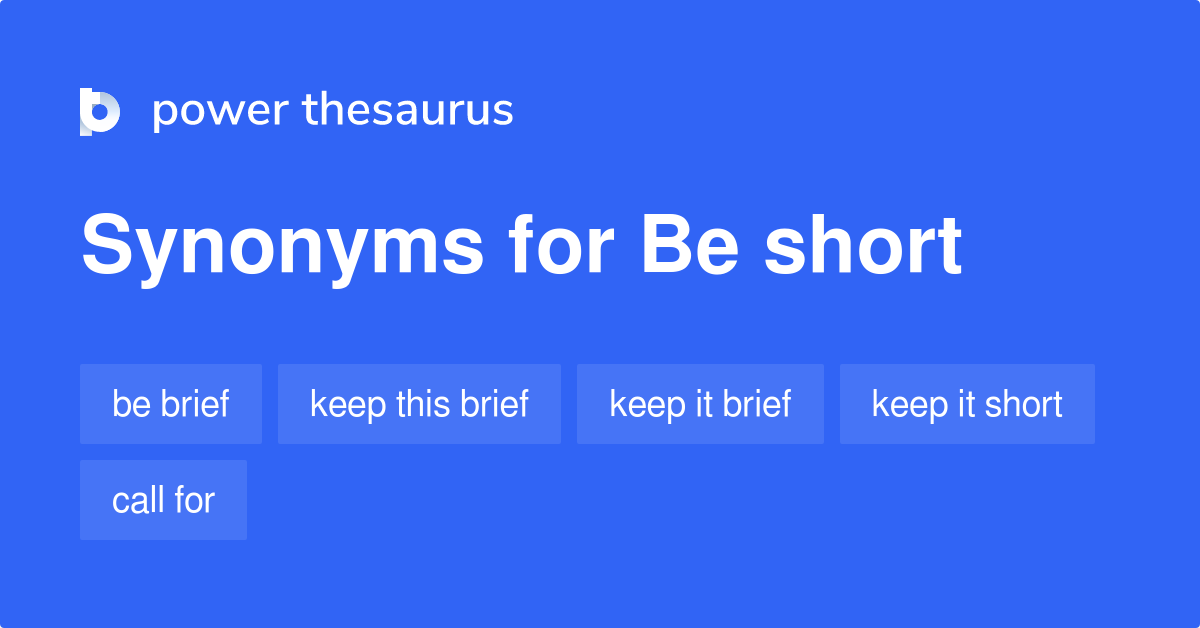 power thesaurus

Synonyms for Be short

be brief

keep this brief

keep it brief

keep it short

call for